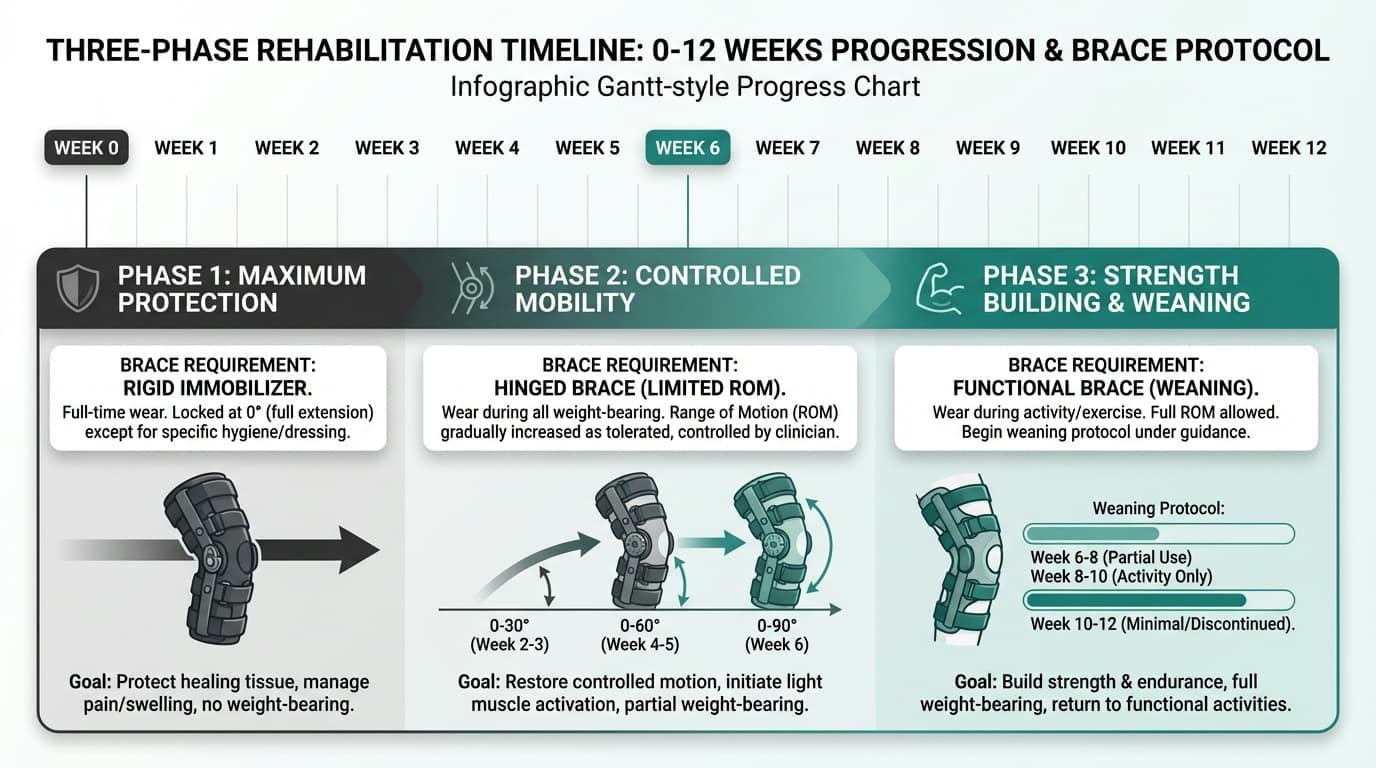 THREE-PHASE REHABILITATION TIMELINE: 0-12 WEEKS PROGRESSION & BRACE PROTOCOL
Infographic Gantt-style Progress Chart

WEEK 0 WEEK 1 WEEK 2 WEEK 3 WEEK 4 WEEK 5 WEEK 6 WEEK 7 WEEK 8 WEEK 9 WEEK 10 WEEK 11 WEEK 12

PHASE 1: MAXIMUM PROTECTION

BRACE REQUIREMENT:
RIGID IMMOBILIZER.
Full-time wear. Locked at 0° (full extension) except for specific hygiene/dressing.

Goal: Protect healing tissue, manage pain/swelling, no weight-bearing.

PHASE 2: CONTROLLED MOBILITY

BRACE REQUIREMENT:
HINGED BRACE (LIMITED ROM).
Wear during all weight-bearing. Range of Motion (ROM) gradually increased as tolerated, controlled by clinician.

0-30° (Week 2-3)
0-60° (Week 4-5)
0-90° (Week 6)

Goal: Restore controlled motion, initiate light muscle activation, partial weight-bearing.

PHASE 3: STRENGTH BUILDING & WEANING

BRACE REQUIREMENT:
FUNCTIONAL BRACE (WEANING).
Wear during activity/exercise. Full ROM allowed. Begin weaning protocol under guidance.

Weaning Protocol:
Week 6-8 (Partial Use)
Week 8-10 (Activity Only)
Week 10-12 (Minimal/Discontinued).

Goal: Build strength & endurance, full weight-bearing, return to functional activities.